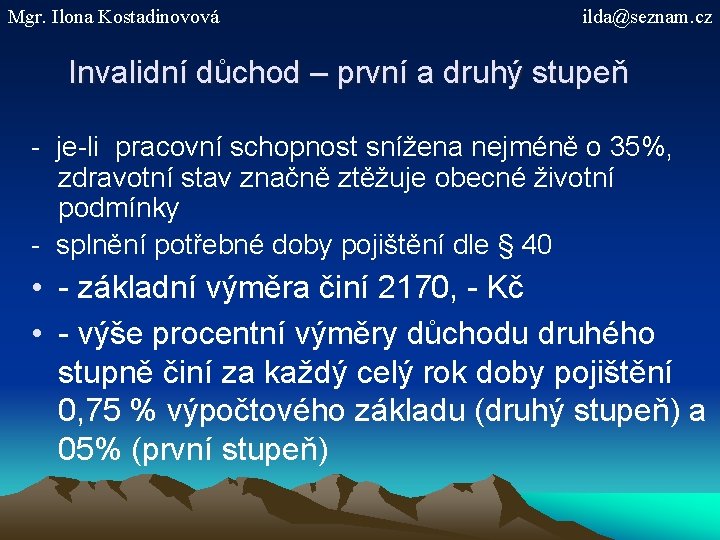 Mgr. Ilona Kostadinovová

ilda@seznam.cz

Invalidní důchod – první a druhý stupeň

- je-li pracovní schopnost snížena nejméně o 35%, zdravotní stav značně ztěžuje obecné životní podmínky

- splnění potřebné doby pojištění dle § 40

• - základní výměra činí 2170, - Kč

• - výše procentní výměry důchodu druhého stupně činí za každý celý rok doby pojištění 0,75 % výpočtového základu (druhý stupeň) a 05% (první stupeň)